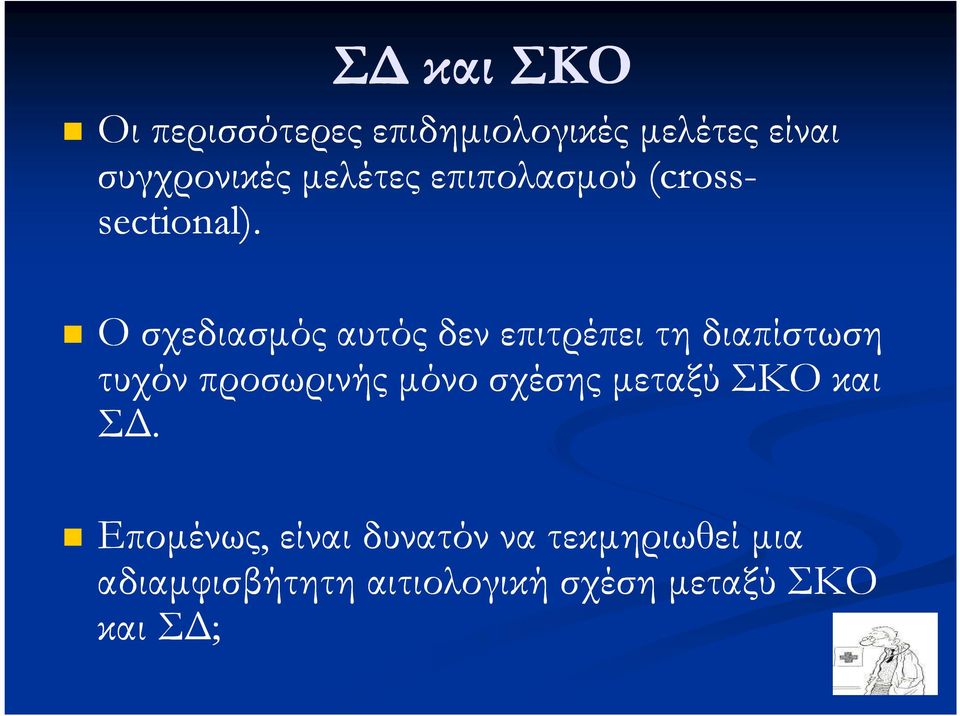 ΣΔ και ΣΚΟ

Οι περισσότερες επιδημιολογικές μελέτες είναι συγχρονικές μελέτες επιπολασμού (cross-sectional).

Ο σχεδιασμός αυτός δεν επιτρέπει τη διαπίστωση τυχόν προσωρινής μόνο σχέσης μεταξύ ΣΚΟ και ΣΔ.

Επομένως, είναι δυνατόν να τεκμηριωθεί μια αδιαμφισβήτητη αιτιολογική σχέση μεταξύ ΣΚΟ και ΣΔ;